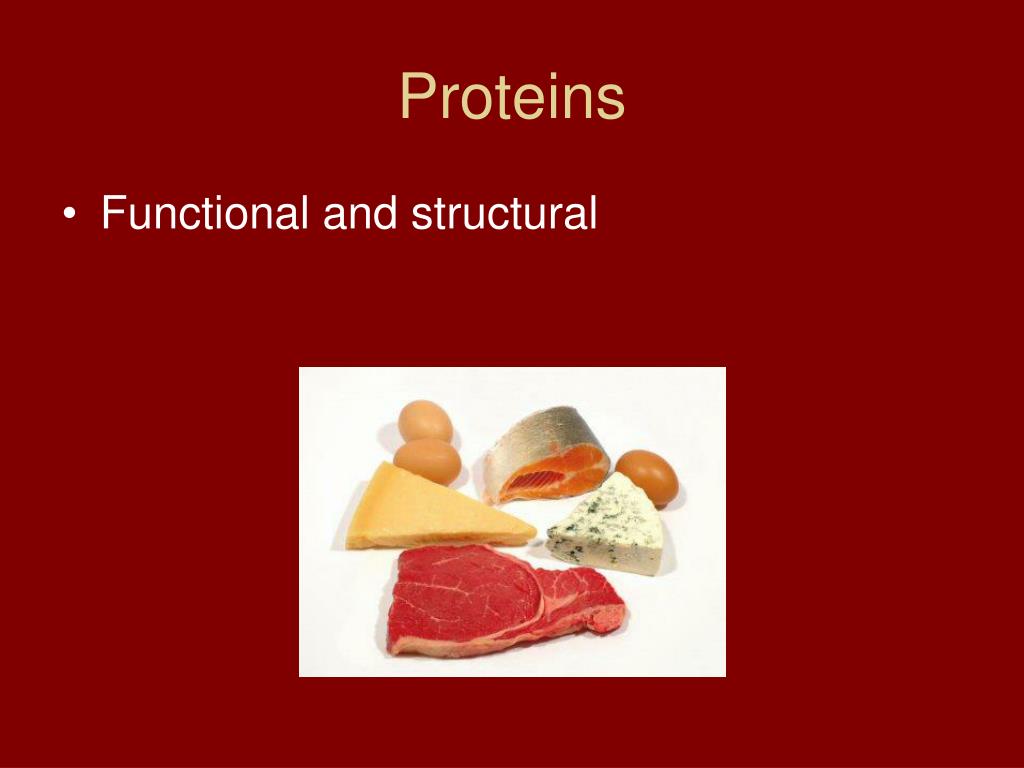 Proteins

• Functional and structural